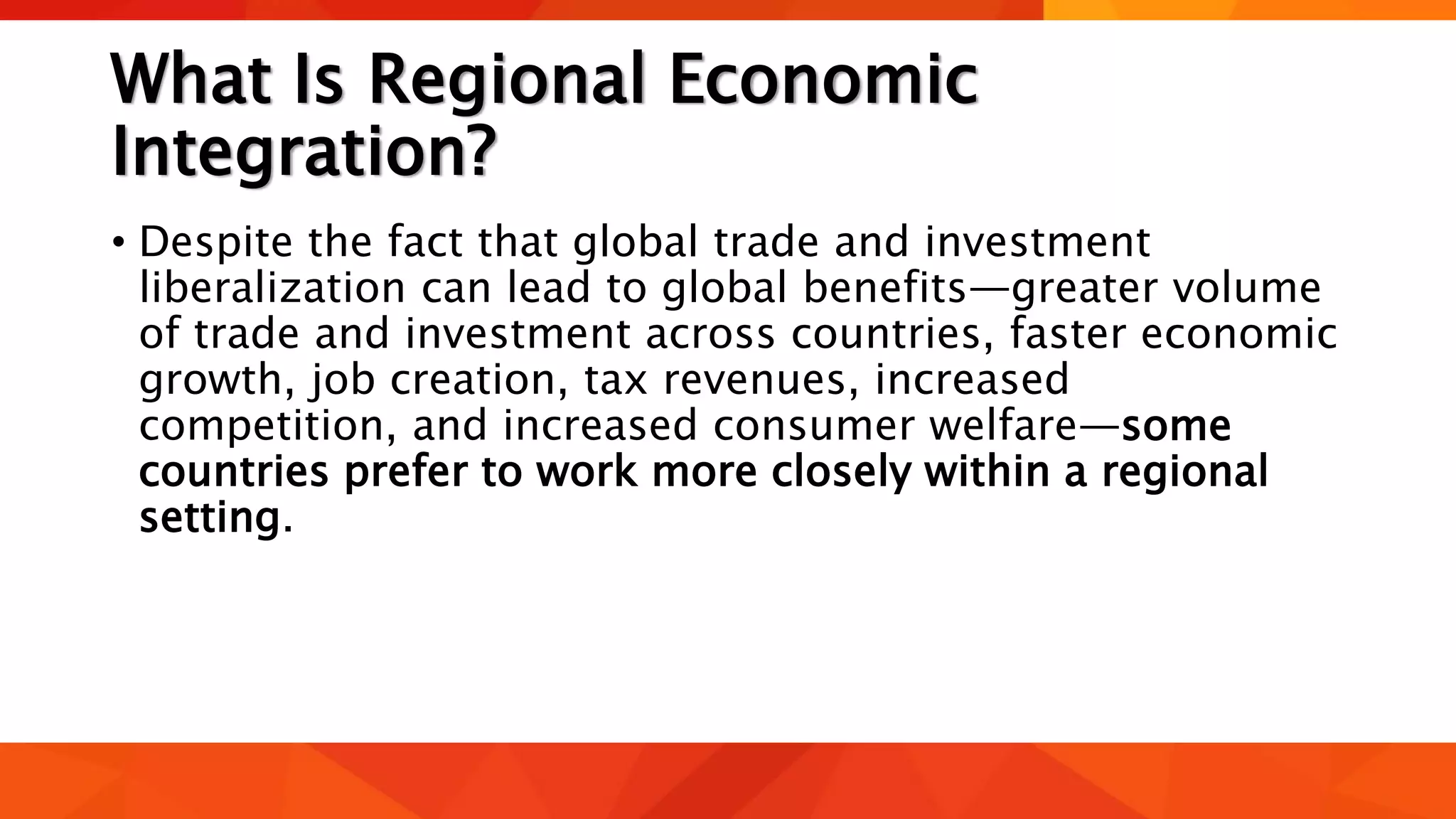 What Is Regional Economic Integration?

• Despite the fact that global trade and investment liberalization can lead to global benefits—greater volume of trade and investment across countries, faster economic growth, job creation, tax revenues, increased competition, and increased consumer welfare—some countries prefer to work more closely within a regional setting.